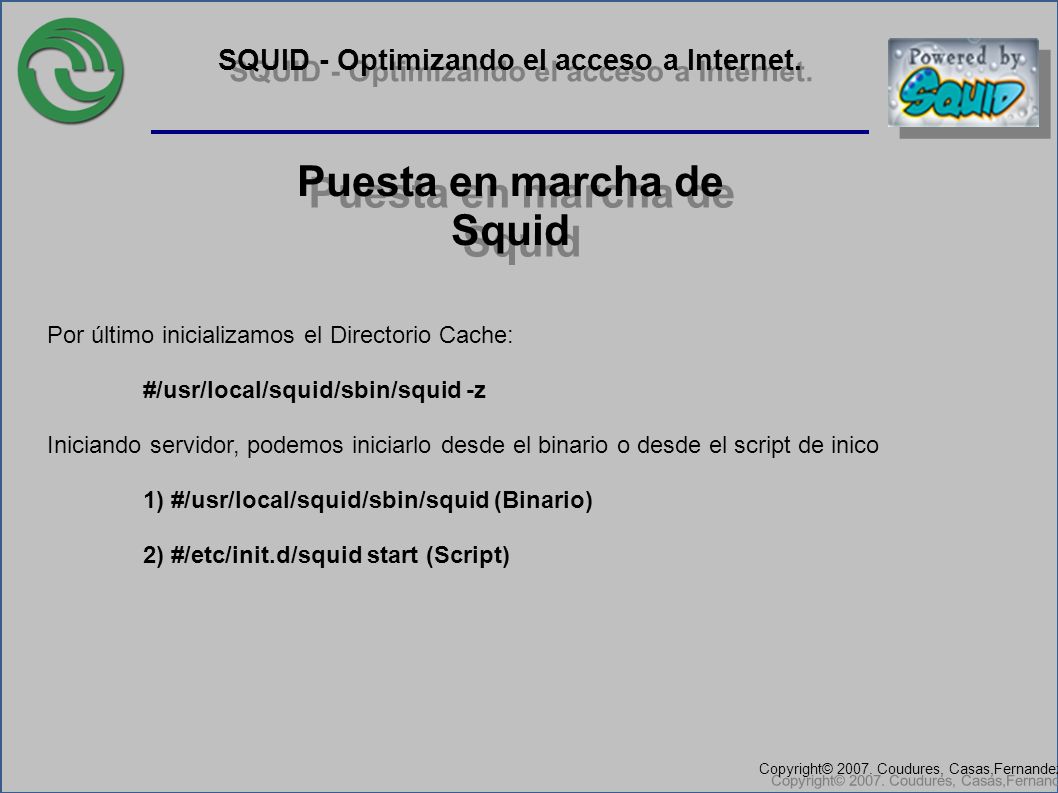 SQUID - Optimizando el acceso a Internet.

Powered by SQUID

Puesta en marcha de Squid

Por último inicializamos el Directorio Cache:

#/usr/local/squid/sbin/squid -z

Iniciando servidor, podemos iniciarlo desde el binario o desde el script de inico

1) #/usr/local/squid/sbin/squid (Binario)

2) #/etc/init.d/squid start (Script)

Copyright© 2007. Coudures, Casas,Fernandez